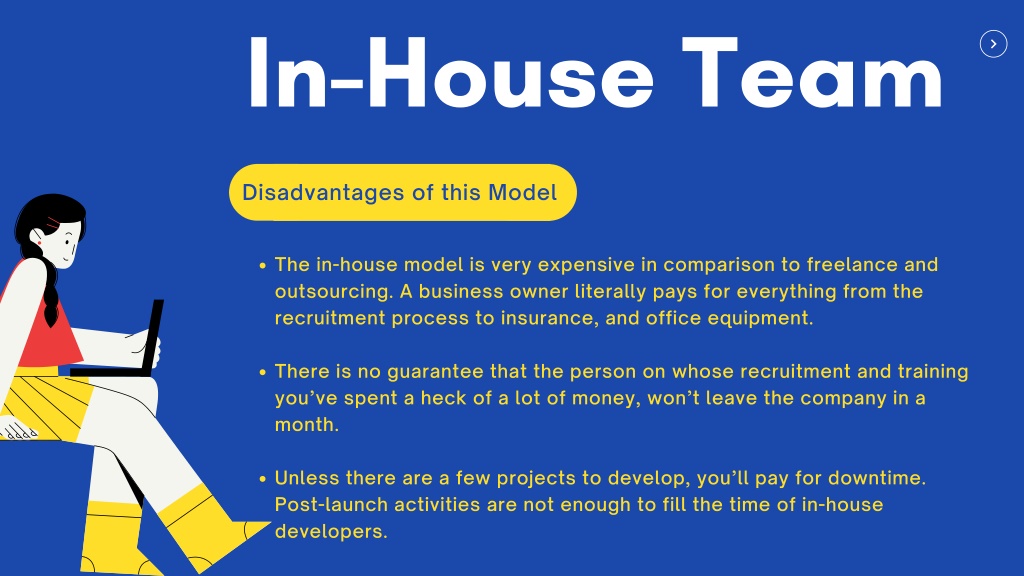 In-House Team

Disadvantages of this Model

• The in-house model is very expensive in comparison to freelance and outsourcing. A business owner literally pays for everything from the recruitment process to insurance, and office equipment.

• There is no guarantee that the person on whose recruitment and training you've spent a heck of a lot of money, won't leave the company in a month.

• Unless there are a few projects to develop, you'll pay for downtime. Post-launch activities are not enough to fill the time of in-house developers.